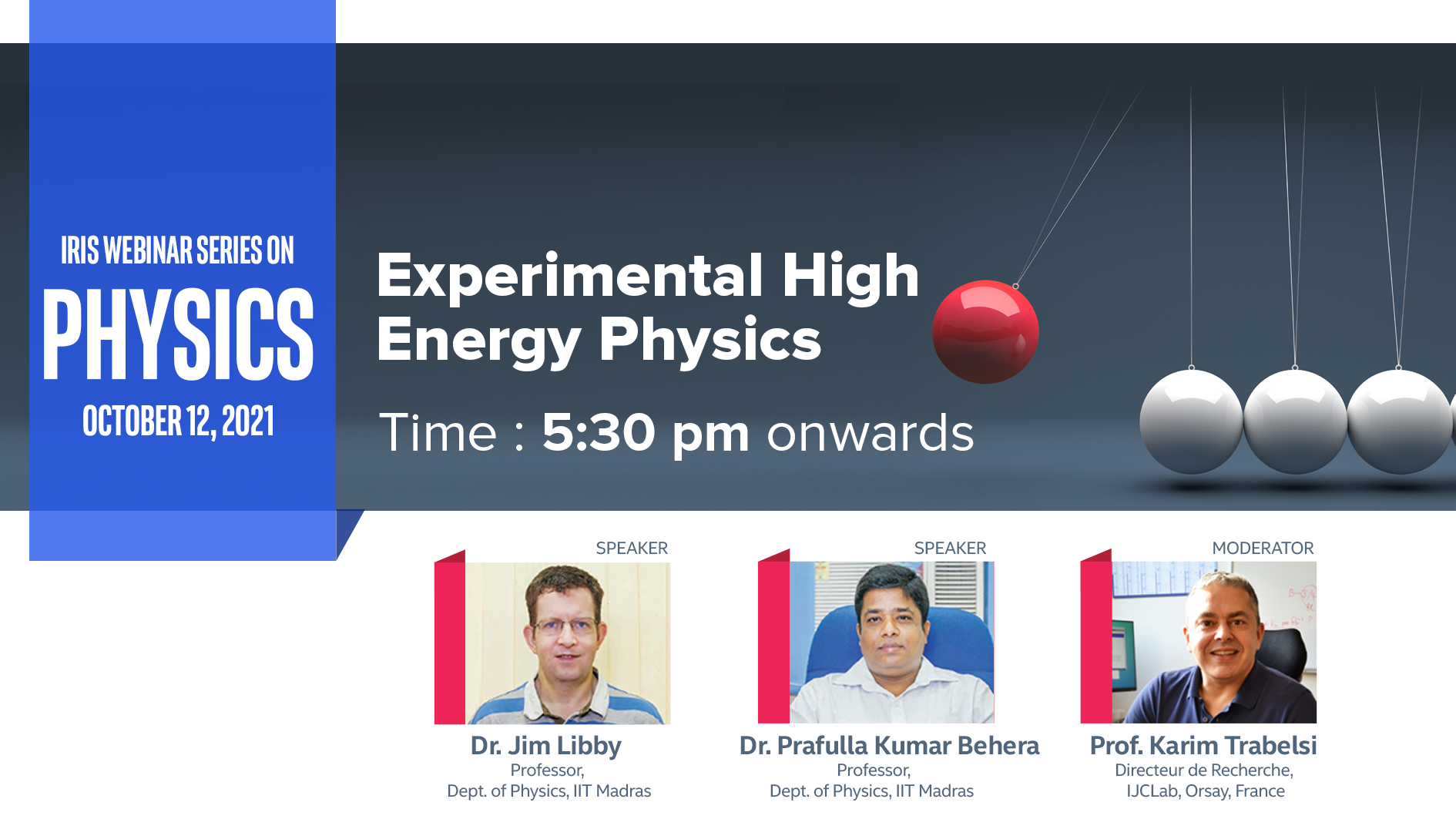 IRIS WEBINAR SERIES ON
PHYSICS
OCTOBER 12, 2021

Experimental High Energy Physics

Time : 5:30 pm onwards

SPEAKER
Dr. Jim Libby
Professor,
Dept. of Physics, IIT Madras

SPEAKER
Dr. Prafulla Kumar Behera
Professor,
Dept. of Physics, IIT Madras

MODERATOR
Prof. Karim Trabelsi
Directeur de Recherche,
IJCLab, Orsay, France